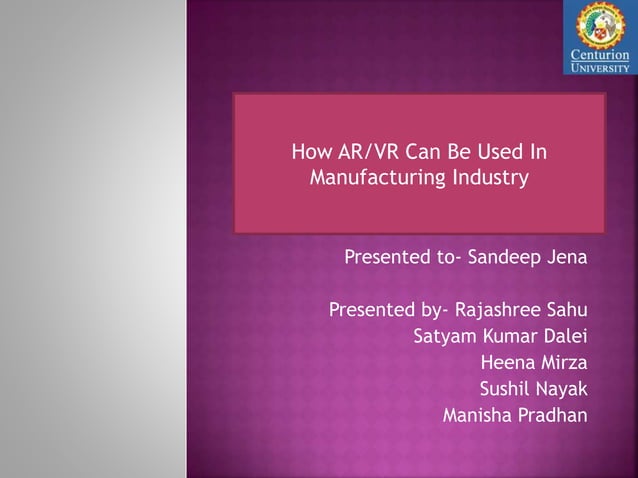 Centurion
UNIVERSITY

How AR/VR Can Be Used In Manufacturing Industry

Presented to- Sandeep Jena

Presented by- Rajashree Sahu
Satyam Kumar Dalei
Heena Mirza
Sushil Nayak
Manisha Pradhan